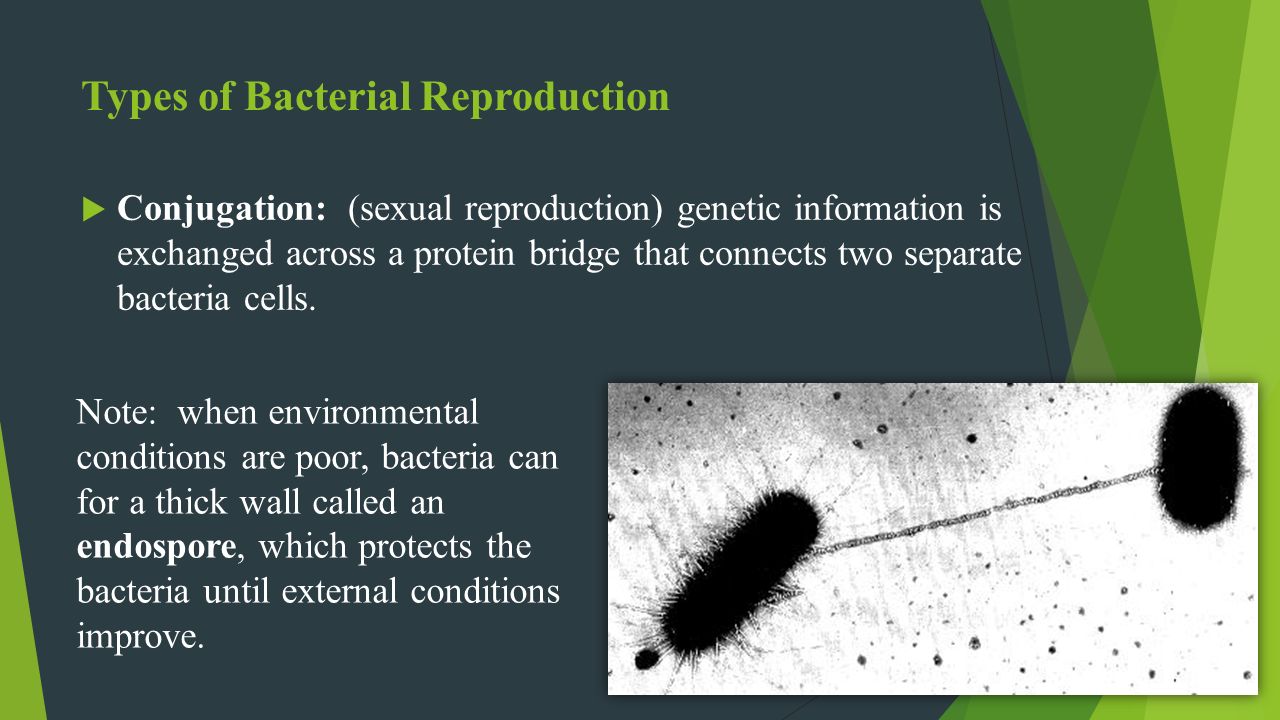 Types of Bacterial Reproduction

Conjugation: (sexual reproduction) genetic information is exchanged across a protein bridge that connects two separate bacteria cells.

Note: when environmental conditions are poor, bacteria can for a thick wall called an endospore, which protects the bacteria until external conditions improve.